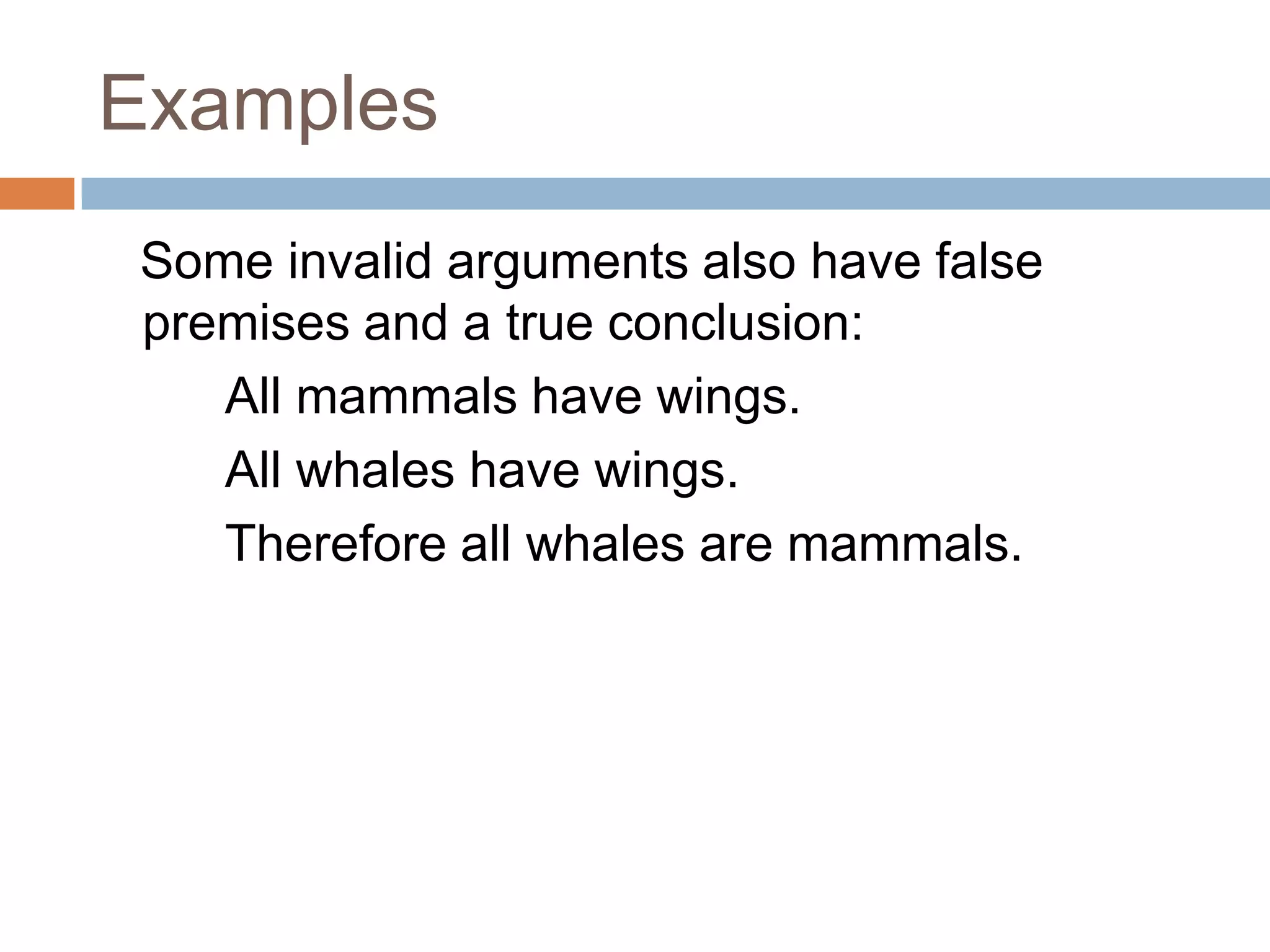 Examples

Some invalid arguments also have false premises and a true conclusion:

All mammals have wings.

All whales have wings.

Therefore all whales are mammals.